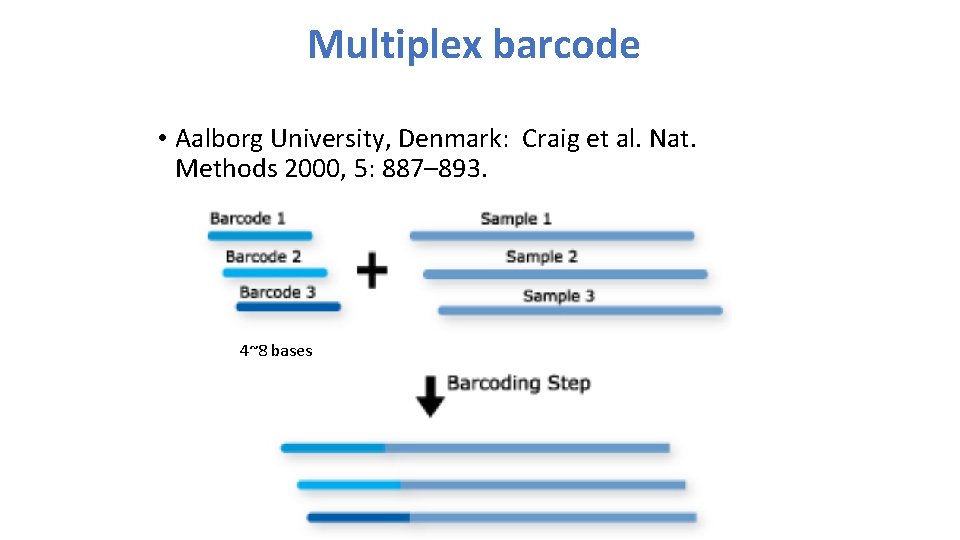 Multiplex barcode

• Aalborg University, Denmark: Craig et al. Nat. Methods 2000, 5: 887–893.

Barcode 1
Barcode 2
Barcode 3

+

Sample 1
Sample 2
Sample 3

4~8 bases

Barcoding Step